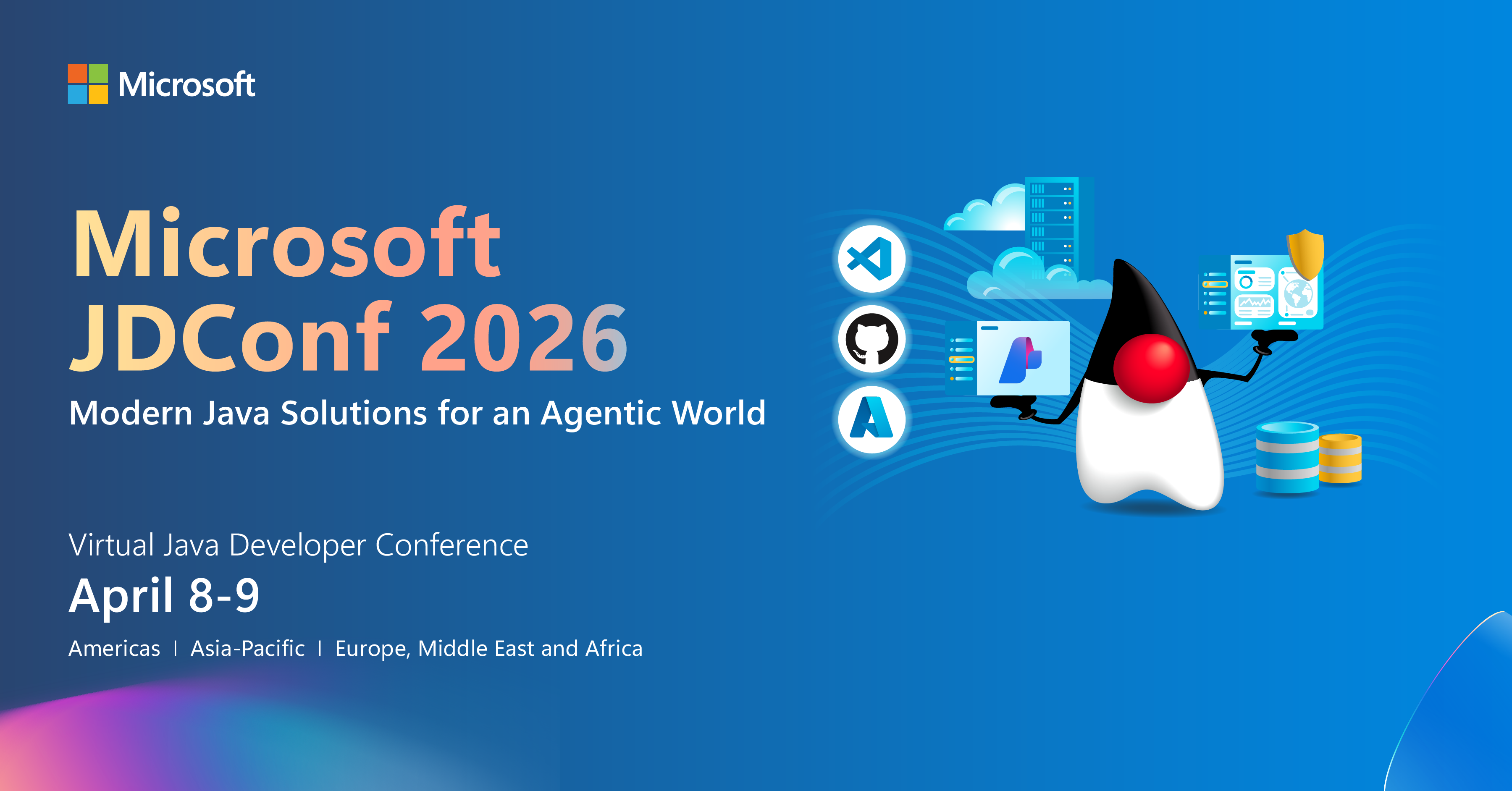 Microsoft

Microsoft JDConf 2026

Modern Java Solutions for an Agentic World

Virtual Java Developer Conference

April 8-9

Americas | Asia-Pacific | Europe, Middle East and Africa